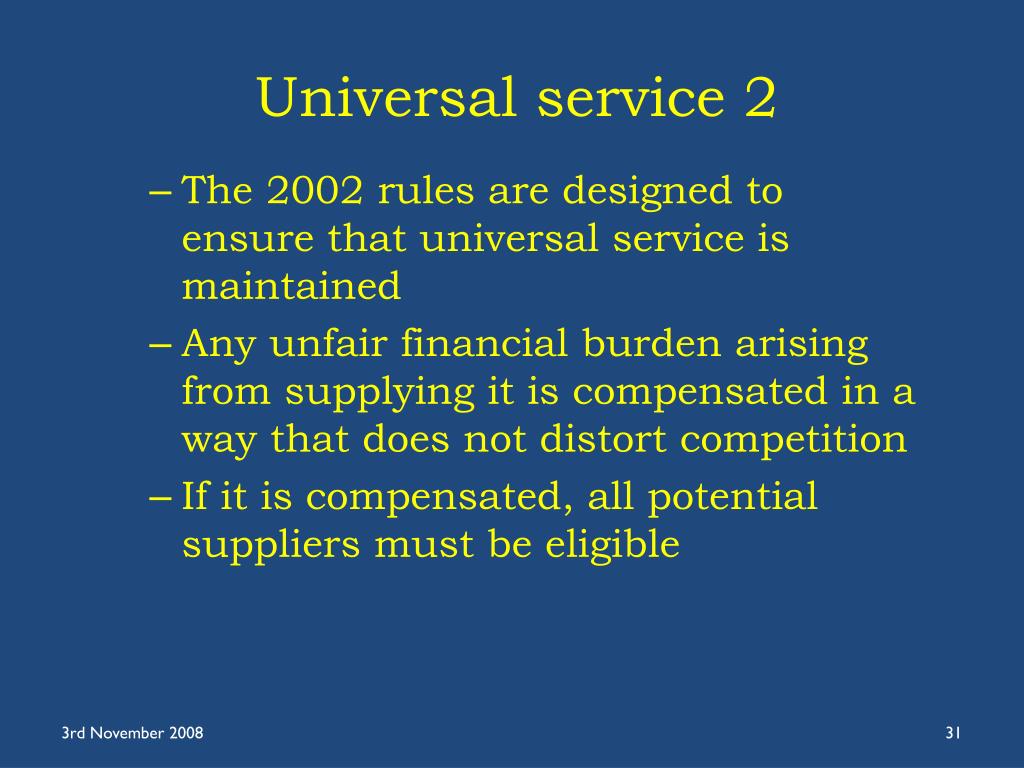 Universal service 2

– The 2002 rules are designed to ensure that universal service is maintained

– Any unfair financial burden arising from supplying it is compensated in a way that does not distort competition

– If it is compensated, all potential suppliers must be eligible

3rd November 2008

31